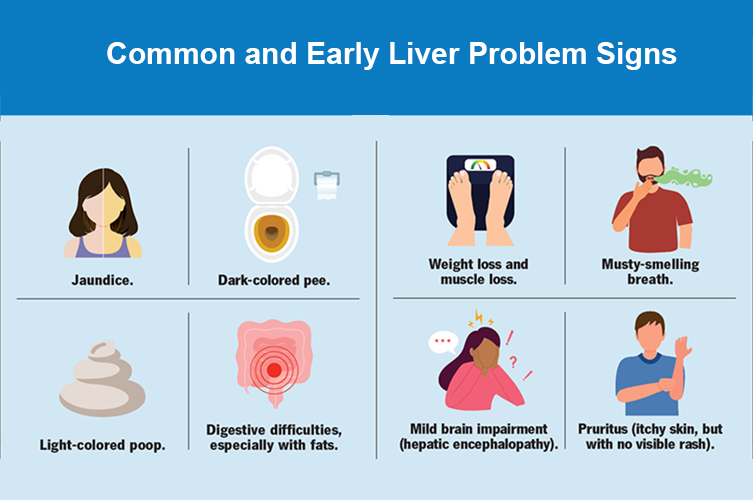 Common and Early Liver Problem Signs

Jaundice.

Dark-colored pee.

Light-colored poop.

Digestive difficulties, especially with fats.

Weight loss and muscle loss.

Musty-smelling breath.

Mild brain impairment (hepatic encephalopathy).

Pruritus (itchy skin, but with no visible rash).